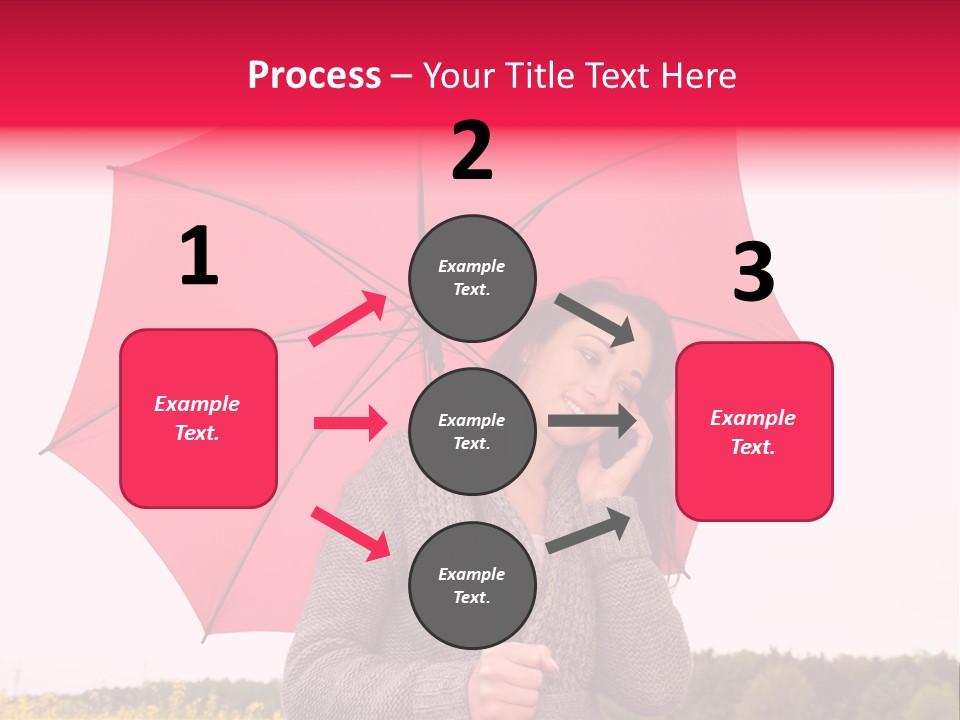 Process – Your Title Text Here

1

Example Text.

2

Example Text.

Example Text.

Example Text.

3

Example Text.